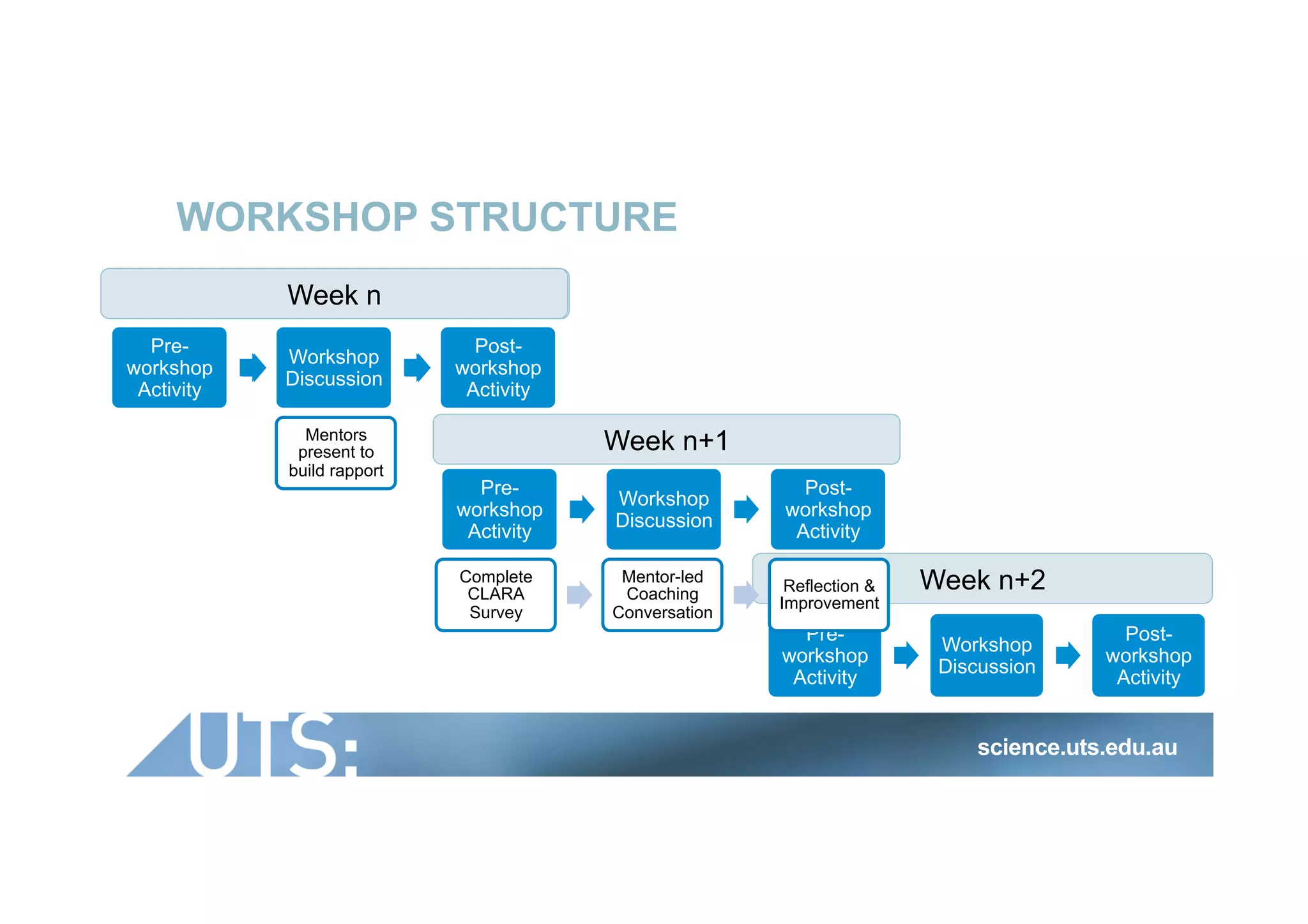 WORKSHOP STRUCTURE

Week n

Pre-workshop Activity

Workshop Discussion

Post-workshop Activity

Mentors present to build rapport

Week n+1

Pre-workshop Activity

Workshop Discussion

Post-workshop Activity

Complete CLARA Survey

Mentor-led Coaching Conversation

Reflection & Improvement

Week n+2

Pre-workshop Activity

Workshop Discussion

Post-workshop Activity

UTS:

science.uts.edu.au